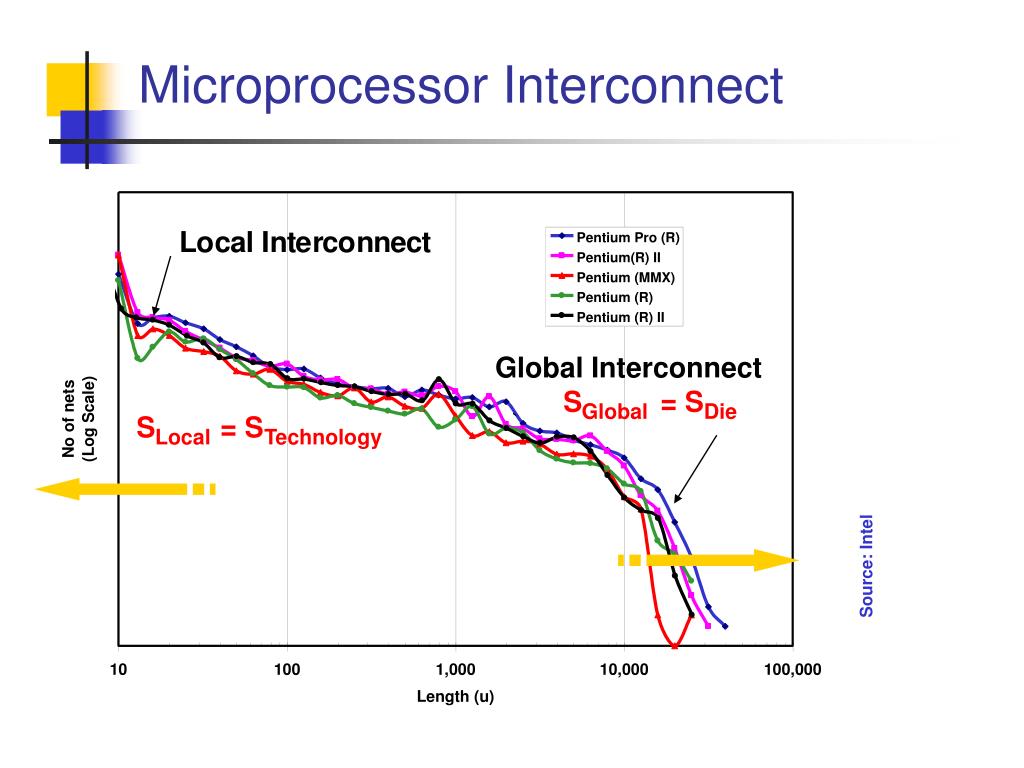 Microprocessor Interconnect

Local Interconnect

Pentium Pro (R)
Pentium(R) II
Pentium (MMX)
Pentium (R)
Pentium (R) II

Global Interconnect

$S_{Global} = S_{Die}$

$S_{Local} = S_{Technology}$

No of nets
(Log Scale)

Source: Intel

10
100
1,000
10,000
100,000

Length (u)